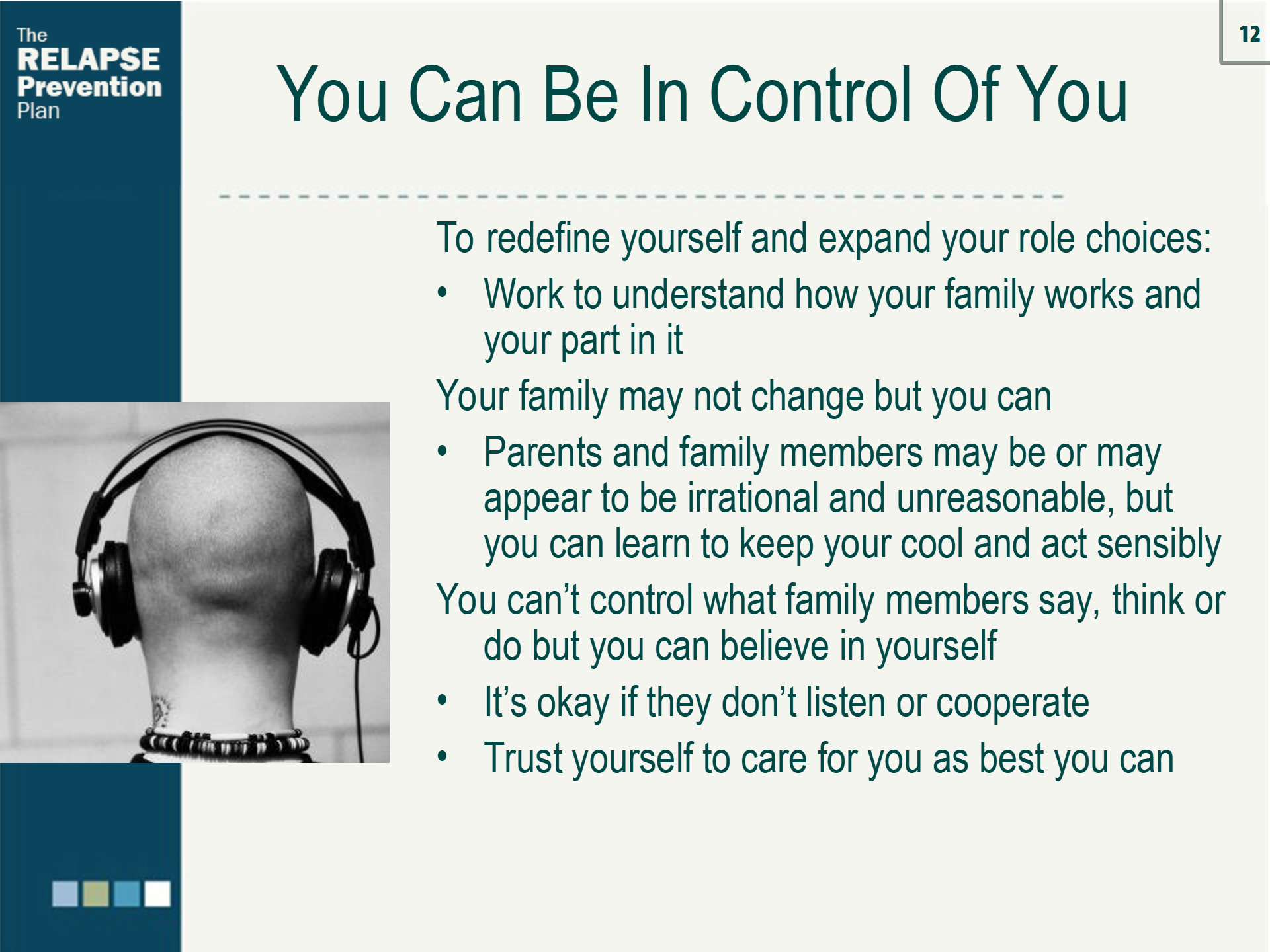 The RELAPSE Prevention Plan

12

You Can Be In Control Of You

To redefine yourself and expand your role choices:

• Work to understand how your family works and your part in it

Your family may not change but you can

• Parents and family members may be or may appear to be irrational and unreasonable, but you can learn to keep your cool and act sensibly

You can't control what family members say, think or do but you can believe in yourself

• It's okay if they don't listen or cooperate

• Trust yourself to care for you as best you can